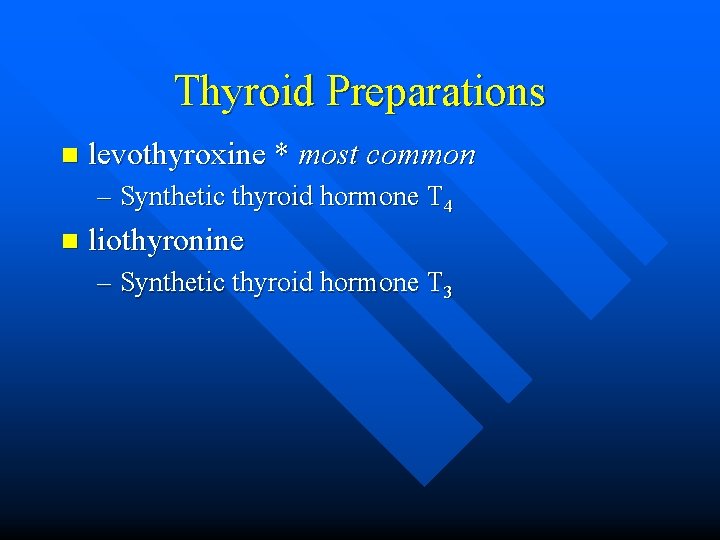 Thyroid Preparations

levothyroxine * most common

– Synthetic thyroid hormone $T_4$

liothyronine

– Synthetic thyroid hormone $T_3$